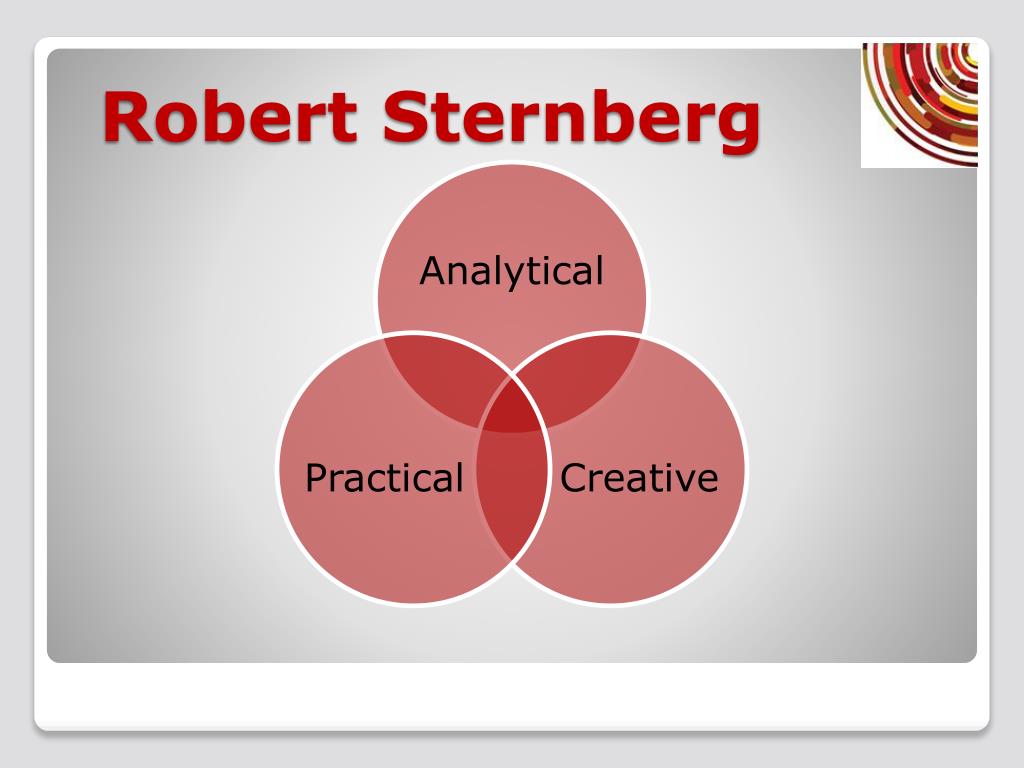 Robert Sternberg

Analytical

Practical

Creative